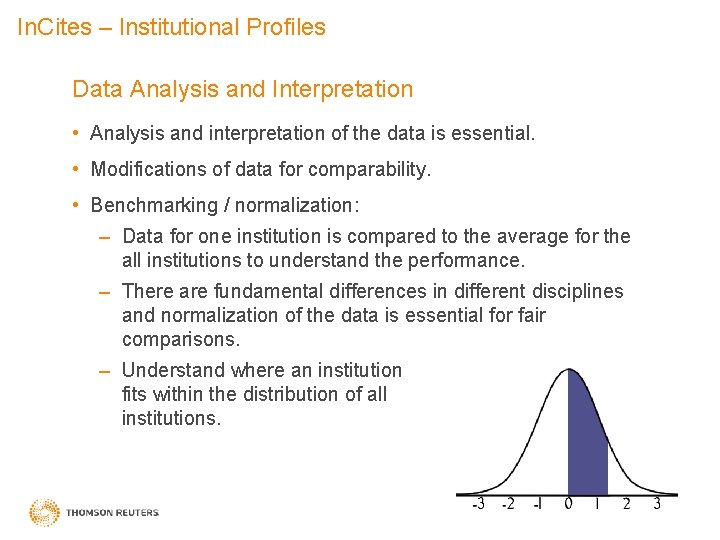 InCites – Institutional Profiles

Data Analysis and Interpretation

• Analysis and interpretation of the data is essential.

• Modifications of data for comparability.

• Benchmarking / normalization:

– Data for one institution is compared to the average for the all institutions to understand the performance.

– There are fundamental differences in different disciplines and normalization of the data is essential for fair comparisons.

– Understand where an institution fits within the distribution of all institutions.

-3 -2 -1 0 1 2 3

THOMSON REUTERS